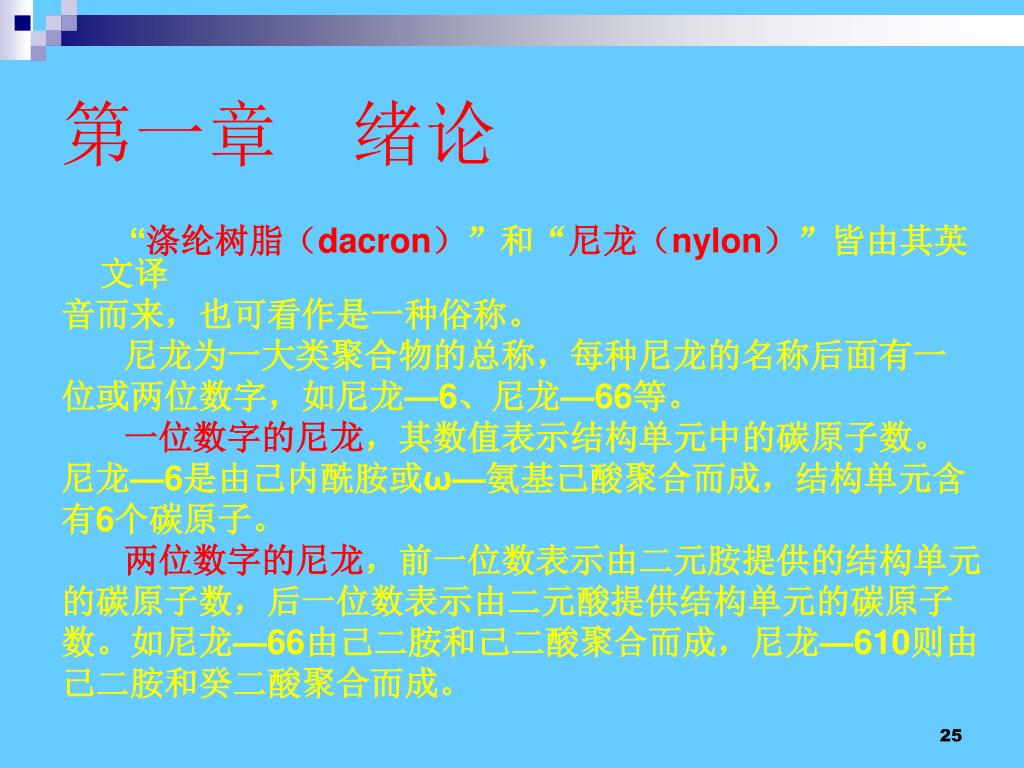 第一章　绪论

“涤纶树脂（dacron）”和“尼龙（nylon）”皆由其英文译音而来，也可看作是一种俗称。

尼龙为一大类聚合物的总称，每种尼龙的名称后面有一位或两位数字，如尼龙—6、尼龙—66等。

一位数字的尼龙，其数值表示结构单元中的碳原子数。尼龙—6是由己内酰胺或ω—氨基己酸聚合而成，结构单元含有6个碳原子。

两位数字的尼龙，前一位数表示由二元胺提供的结构单元的碳原子数，后一位数表示由二元酸提供结构单元的碳原子数。如尼龙—66由己二胺和己二酸聚合而成，尼龙—610则由己二胺和癸二酸聚合而成。

25